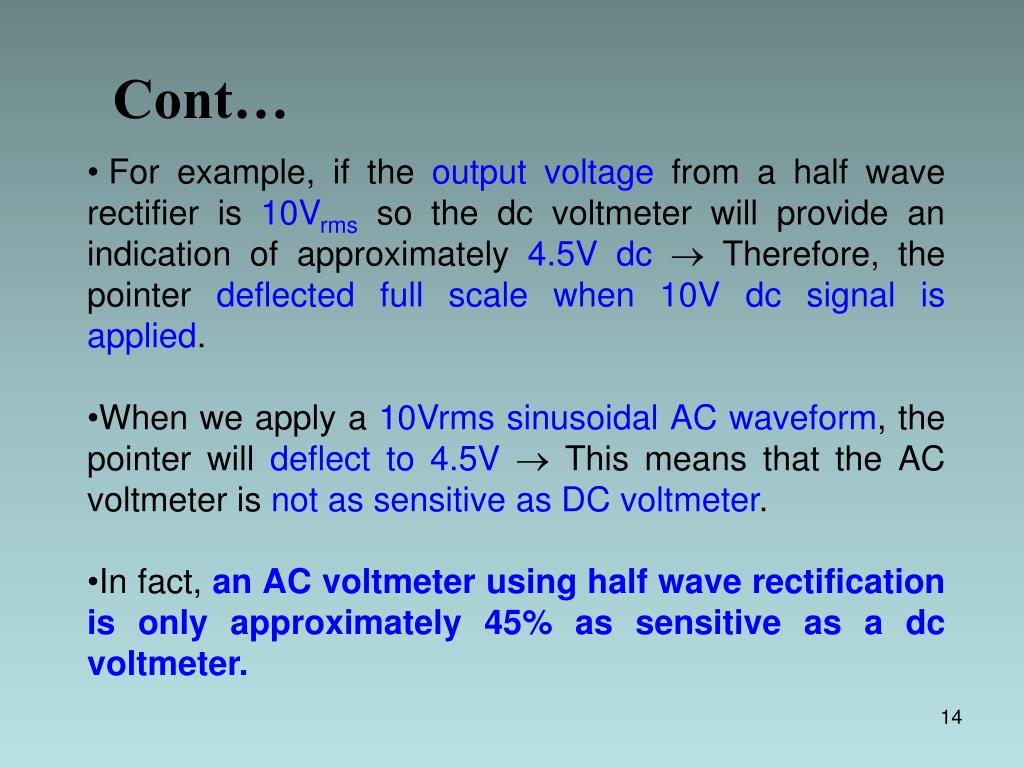 Cont…

• For example, if the output voltage from a half wave rectifier is $10V_{rms}$ so the dc voltmeter will provide an indication of approximately 4.5V dc $\rightarrow$ Therefore, the pointer deflected full scale when 10V dc signal is applied.

•When we apply a 10Vrms sinusoidal AC waveform, the pointer will deflect to 4.5V $\rightarrow$ This means that the AC voltmeter is not as sensitive as DC voltmeter.

•In fact, an AC voltmeter using half wave rectification is only approximately 45% as sensitive as a dc voltmeter.

14